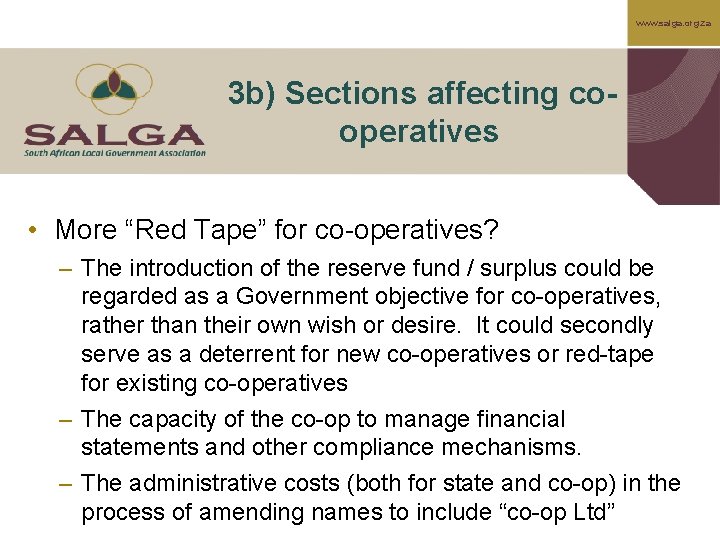 www.salga.org.za

SALGA
South African Local Government Association

3b) Sections affecting co-operatives

• More “Red Tape” for co-operatives?
– The introduction of the reserve fund / surplus could be regarded as a Government objective for co-operatives, rather than their own wish or desire. It could secondly serve as a deterrent for new co-operatives or red-tape for existing co-operatives
– The capacity of the co-op to manage financial statements and other compliance mechanisms.
– The administrative costs (both for state and co-op) in the process of amending names to include “co-op Ltd”